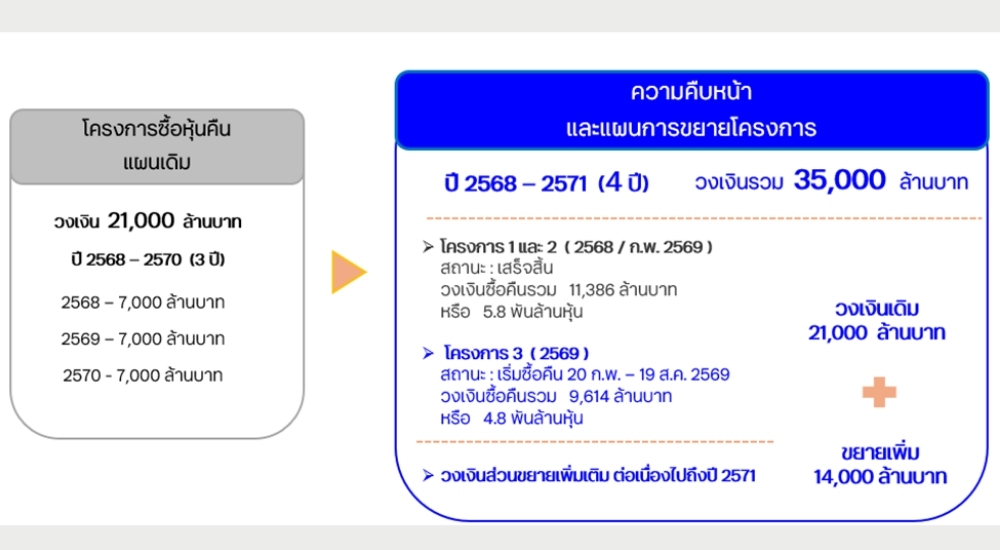 โครงการซื้อหุ้นคืน
แผนเดิม

วงเงิน 21,000 ล้านบาท
ปี 2568 – 2570 (3 ปี)

2568 – 7,000 ล้านบาท
2569 – 7,000 ล้านบาท
2570 - 7,000 ล้านบาท

ความคืบหน้า
และแผนการขยายโครงการ

ปี 2568 – 2571 (4 ปี) วงเงินรวม 35,000 ล้านบาท

➢ โครงการ 1 และ 2 ( 2568 / ก.พ. 2569 )
สถานะ : เสร็จสิ้น
วงเงินซื้อคืนรวม 11,386 ล้านบาท
หรือ 5.8 พันล้านหุ้น

➢ โครงการ 3 ( 2569 )
สถานะ : เริ่มซื้อคืน 20 ก.พ. – 19 ส.ค. 2569
วงเงินซื้อคืนรวม 9,614 ล้านบาท
หรือ 4.8 พันล้านหุ้น

➢ วงเงินส่วนขยายเพิ่มเติม ต่อเนื่องไปถึงปี 2571

วงเงินเดิม
21,000 ล้านบาท

ขยายเพิ่ม
14,000 ล้านบาท